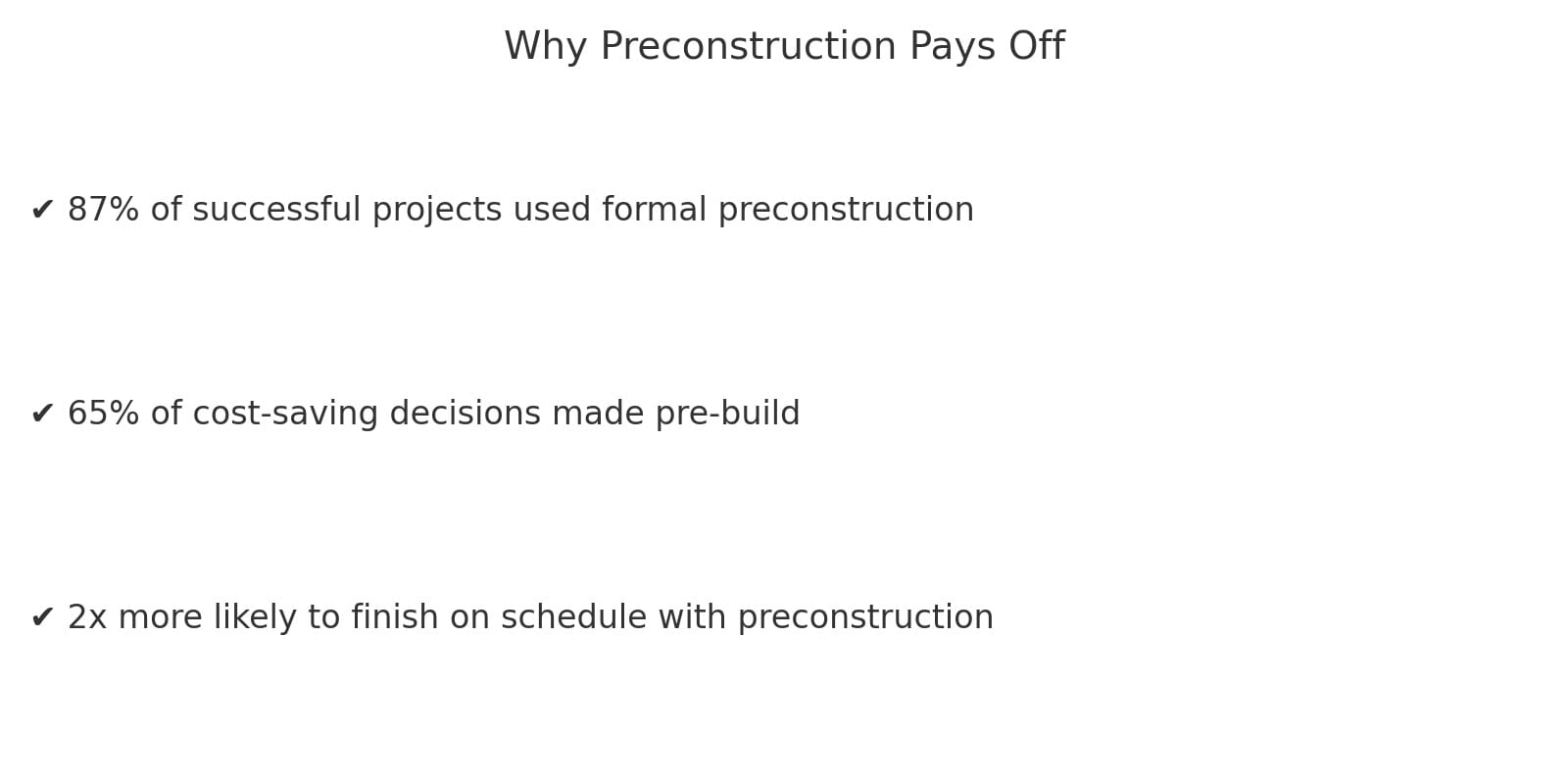 Why Preconstruction Pays Off

✔ 87% of successful projects used formal preconstruction

✔ 65% of cost-saving decisions made pre-build

✔ 2x more likely to finish on schedule with preconstruction